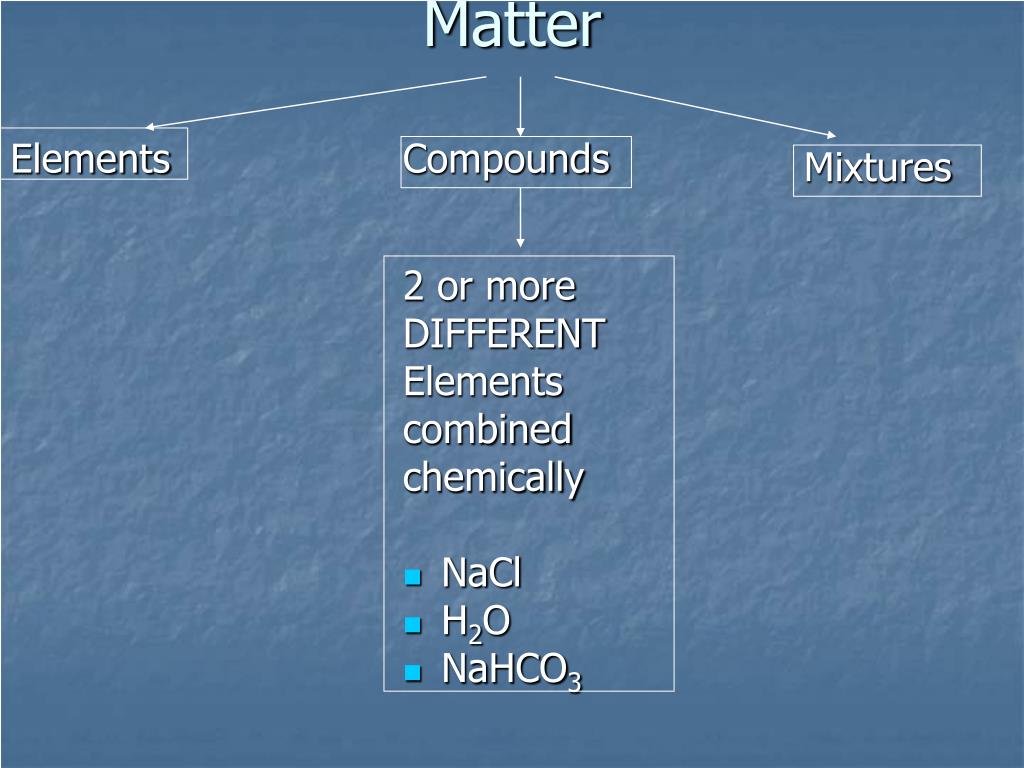 Matter

Elements

Compounds

Mixtures

2 or more DIFFERENT Elements combined chemically

- $NaCl$
- $H_2O$
- $NaHCO_3$